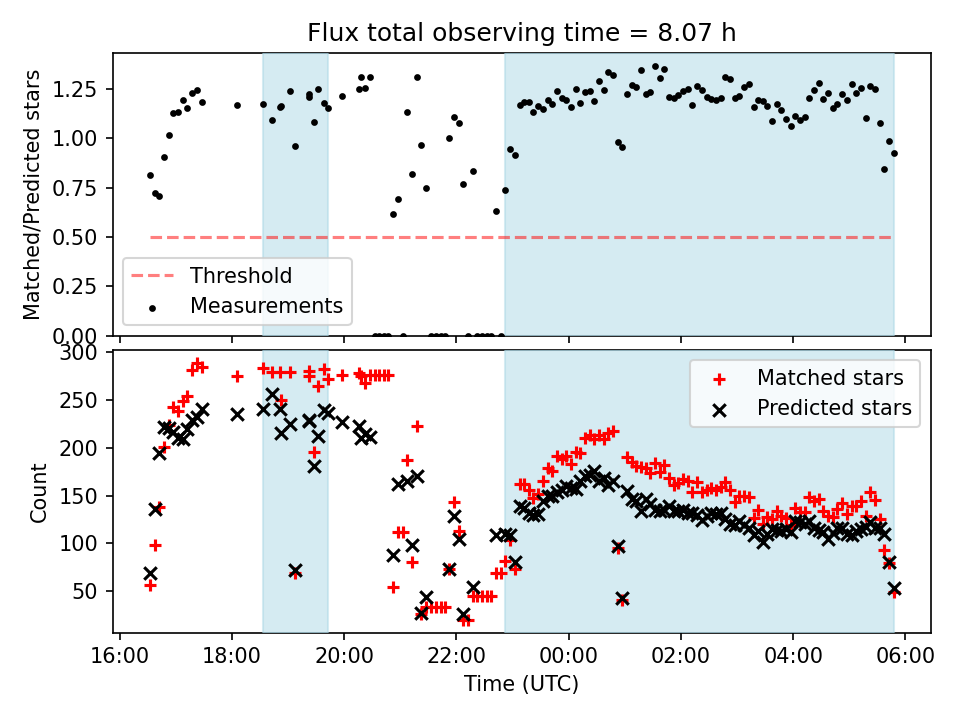 Flux total observing time = 8.07 h

Matched/Predicted stars

1.25
1.00
0.75
0.50
0.25
0.00

Threshold
Measurements

Count

300
250
200
150
100
50

Matched stars
Predicted stars

16:00 18:00 20:00 22:00 00:00 02:00 04:00 06:00

Time (UTC)